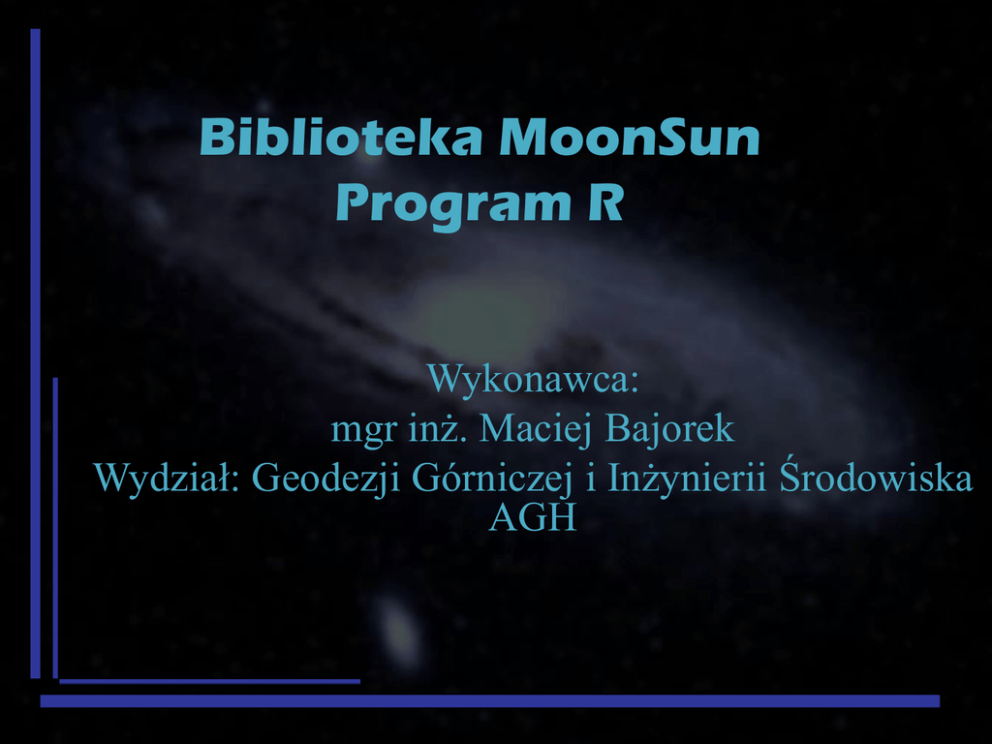 Biblioteka MoonSun
Program R

Wykonawca:
mgr inż. Maciej Bajorek
Wydział: Geodezji Górniczej i Inżynierii Środowiska AGH